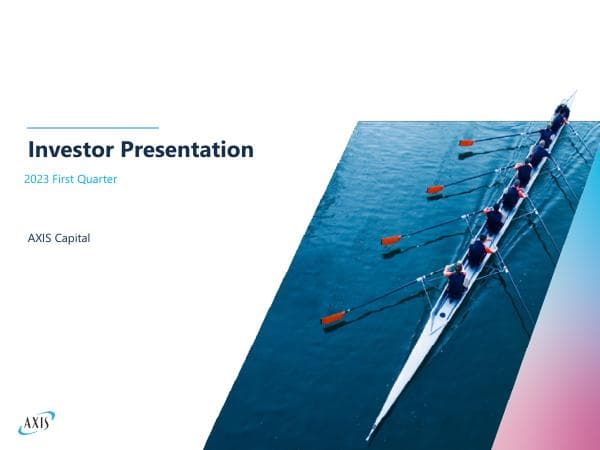 Investor Presentation

2023 First Quarter

AXIS Capital

AXIS